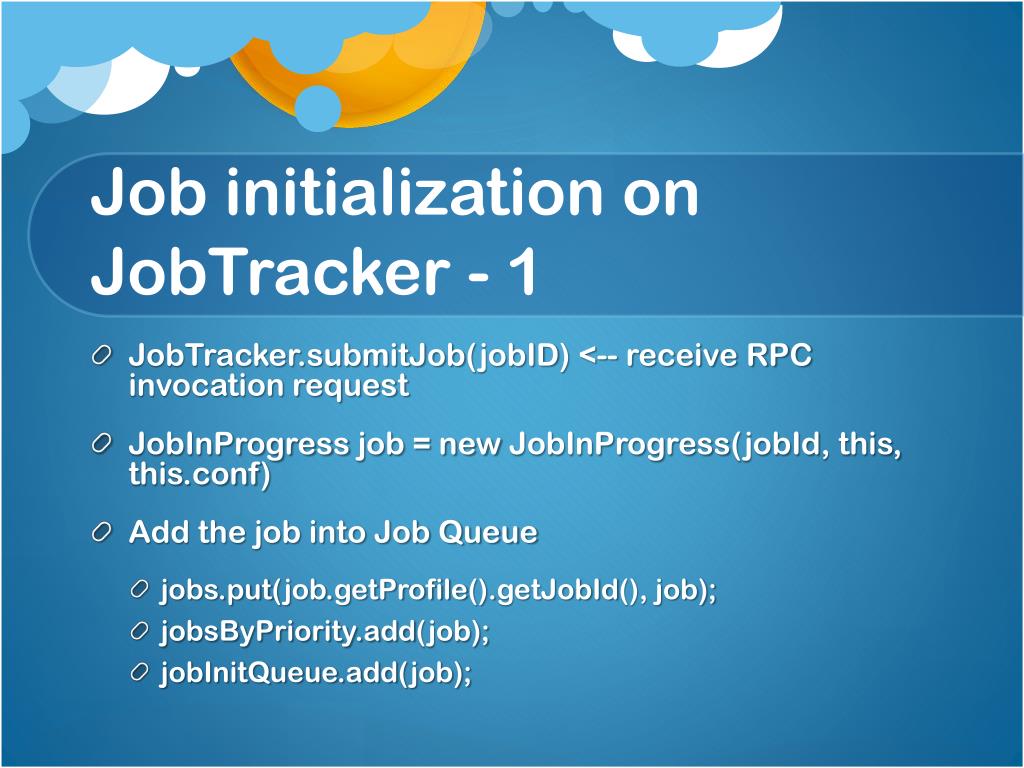 Job initialization on JobTracker - 1

JobTracker.submitJob(jobID) <-- receive RPC invocation request

JobInProgress job = new JobInProgress(jobId, this, this.conf)

Add the job into Job Queue

jobs.put(job.getProfile().getJobId(), job);

jobsByPriority.add(job);

jobInitQueue.add(job);